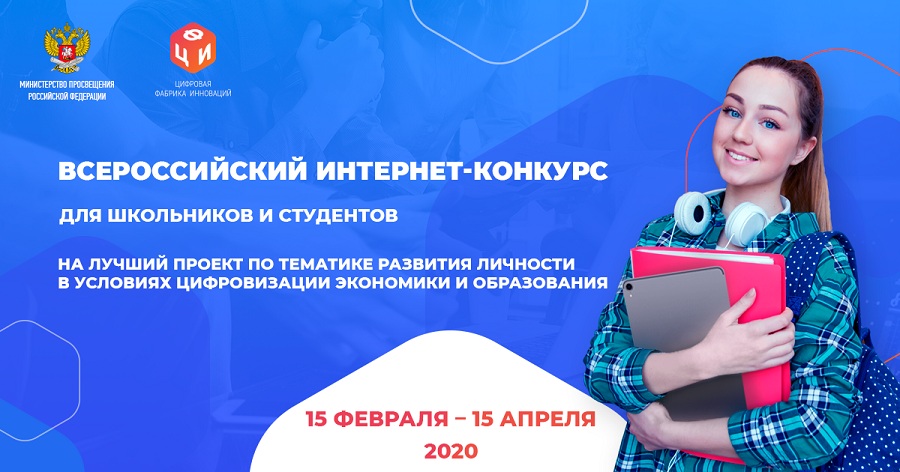 МИНИСТЕРСТВО ПРОСВЕЩЕНИЯ РОССИЙСКОЙ ФЕДЕРАЦИИ

Ф Ц И
ЦИФРОВАЯ ФАБРИКА ИННОВАЦИЙ

ВСЕРОССИЙСКИЙ ИНТЕРНЕТ-КОНКУРС

ДЛЯ ШКОЛЬНИКОВ И СТУДЕНТОВ

НА ЛУЧШИЙ ПРОЕКТ ПО ТЕМАТИКЕ РАЗВИТИЯ ЛИЧНОСТИ В УСЛОВИЯХ ЦИФРОВИЗАЦИИ ЭКОНОМИКИ И ОБРАЗОВАНИЯ

15 ФЕВРАЛЯ – 15 АПРЕЛЯ 2020